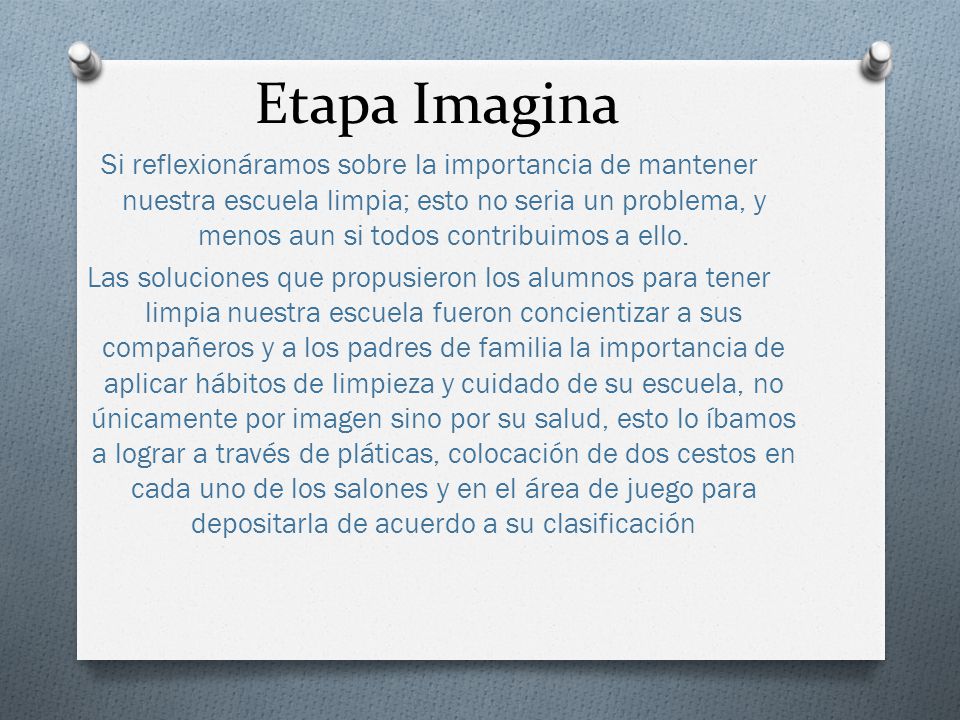 Etapa Imagina

Si reflexionáramos sobre la importancia de mantener nuestra escuela limpia; esto no seria un problema, y menos aun si todos contribuimos a ello.

Las soluciones que propusieron los alumnos para tener limpia nuestra escuela fueron concientizar a sus compañeros y a los padres de familia la importancia de aplicar hábitos de limpieza y cuidado de su escuela, no únicamente por imagen sino por su salud, esto lo íbamos a lograr a través de pláticas, colocación de dos cestos en cada uno de los salones y en el área de juego para depositarla de acuerdo a su clasificación